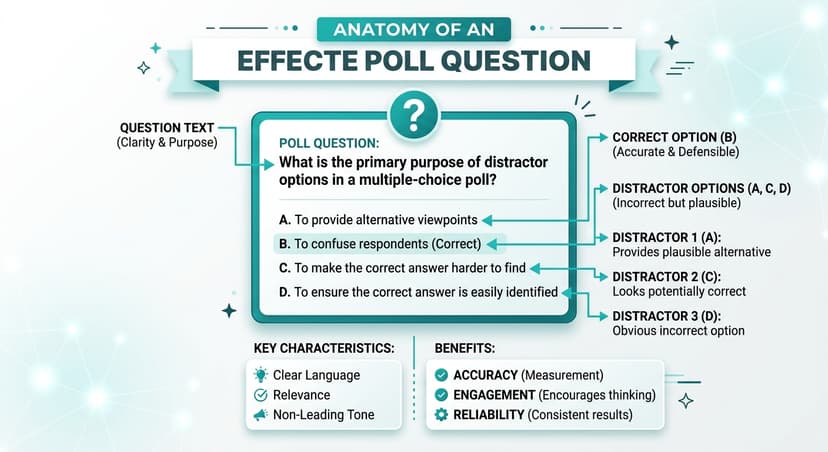 ANATOMY OF AN
EFFECTE POLL QUESTION

QUESTION TEXT
(Clarity & Purpose)

?

POLL QUESTION:
What is the primary purpose of distractor options in a multiple-choice poll?

A. To provide alternative viewpoints
B. To confuse respondents (Correct)
C. To make the correct answer harder to find
D. To ensure the correct answer is easily identified

CORRECT OPTION (B)
(Accurate & Defensible)

DISTRACTOR OPTIONS (A, C, D)
(Incorrect but plausible)

DISTRACTOR 1 (A):
Provides plausible alternative

DISTRACTOR 2 (C):
Looks potentially correct

DISTRACTOR 3 (D):
Obvious incorrect option

KEY CHARACTERISTICS:
Clear Language
Relevance
Non-Leading Tone

BENEFITS:
ACCURACY (Measurement)
ENGAGEMENT (Encourages thinking)
RELIABILITY (Consistent results)